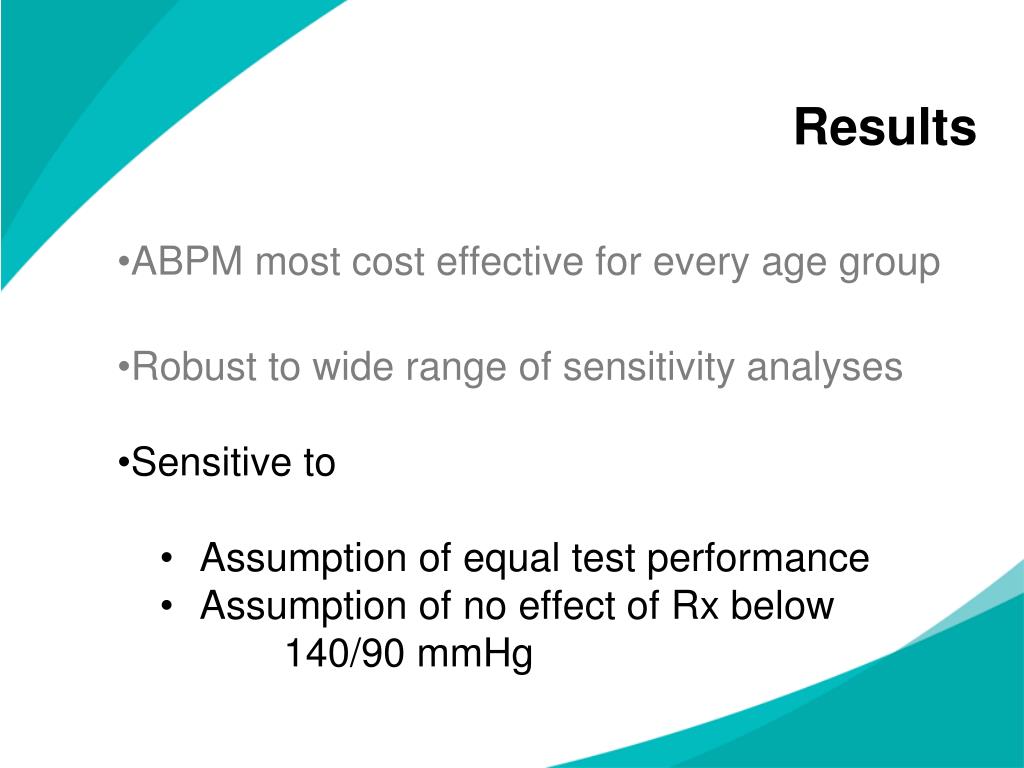 Results

•ABPM most cost effective for every age group

•Robust to wide range of sensitivity analyses

•Sensitive to

• Assumption of equal test performance
• Assumption of no effect of Rx below 140/90 mmHg